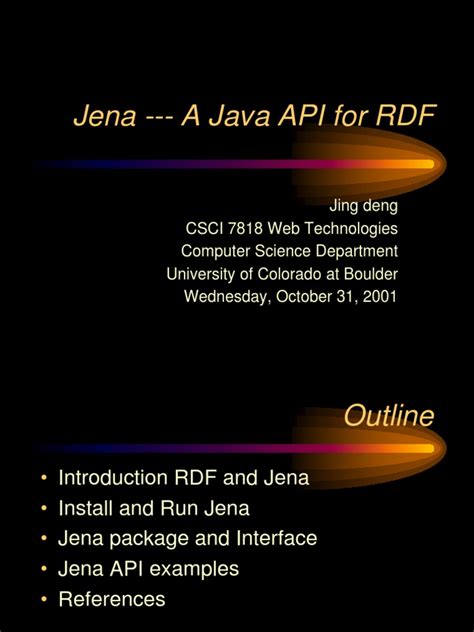 Jena --- A Java API for RDF

Jing deng
CSCI 7818 Web Technologies
Computer Science Department
University of Colorado at Boulder
Wednesday, October 31, 2001

Outline

• Introduction RDF and Jena
• Install and Run Jena
• Jena package and Interface
• Jena API examples
• References